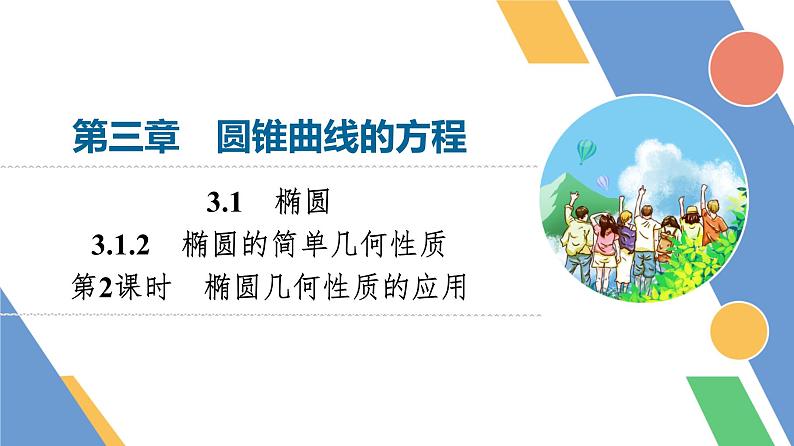 第三章　圆锥曲线的方程

3.1　椭圆

3.1.2　椭圆的简单几何性质

第2课时　椭圆几何性质的应用